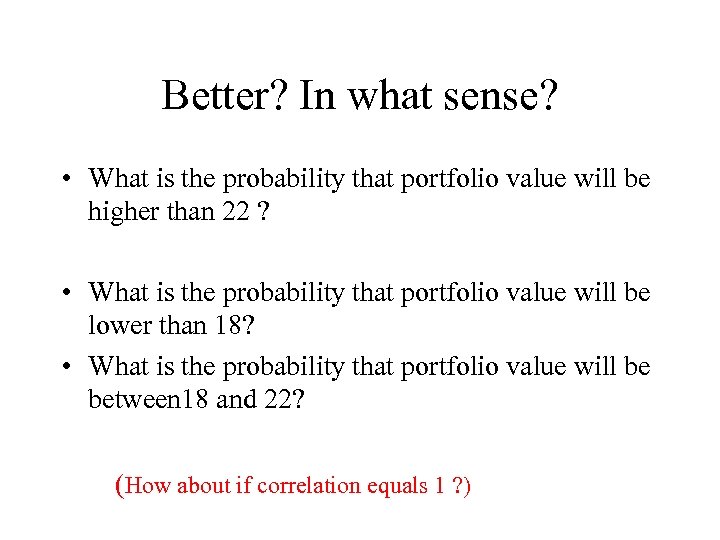 Better? In what sense?

• What is the probability that portfolio value will be higher than 22 ?

• What is the probability that portfolio value will be lower than 18?

• What is the probability that portfolio value will be between18 and 22?

(How about if correlation equals 1 ?)